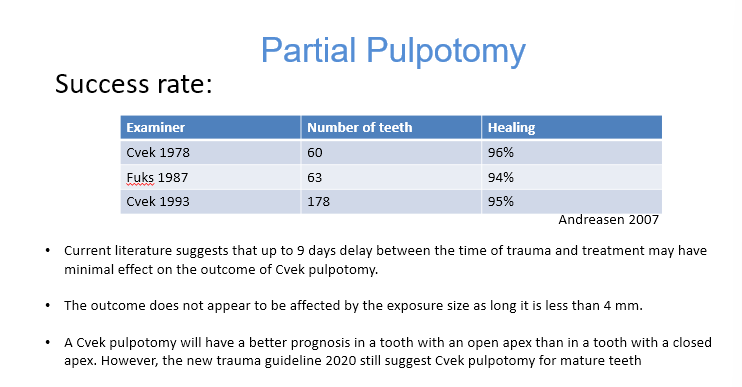 Partial Pulpotomy

Success rate:

| Examiner | Number of teeth | Healing |
|---|---|---|
| Cvek 1978 | 60 | 96% |
| Fuks 1987 | 63 | 94% |
| Cvek 1993 | 178 | 95% |

Andreasen 2007

• Current literature suggests that up to 9 days delay between the time of trauma and treatment may have minimal effect on the outcome of Cvek pulpotomy.

• The outcome does not appear to be affected by the exposure size as long it is less than 4 mm.

• A Cvek pulpotomy will have a better prognosis in a tooth with an open apex than in a tooth with a closed apex. However, the new trauma guideline 2020 still suggest Cvek pulpotomy for mature teeth